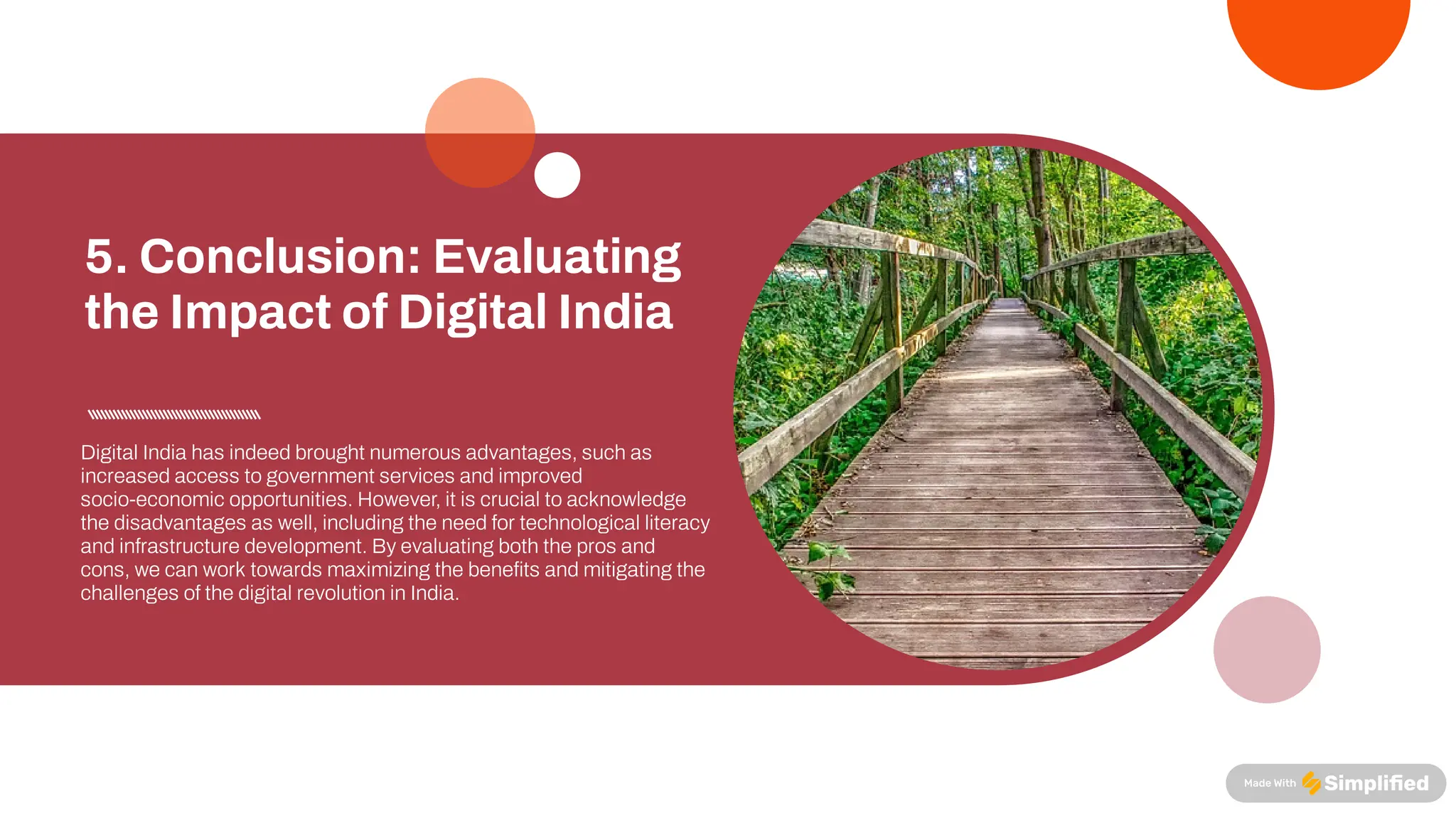 5. Conclusion: Evaluating the Impact of Digital India

Digital India has indeed brought numerous advantages, such as increased access to government services and improved socio-economic opportunities. However, it is crucial to acknowledge the disadvantages as well, including the need for technological literacy and infrastructure development. By evaluating both the pros and cons, we can work towards maximizing the benefits and mitigating the challenges of the digital revolution in India.

Made With Simplified